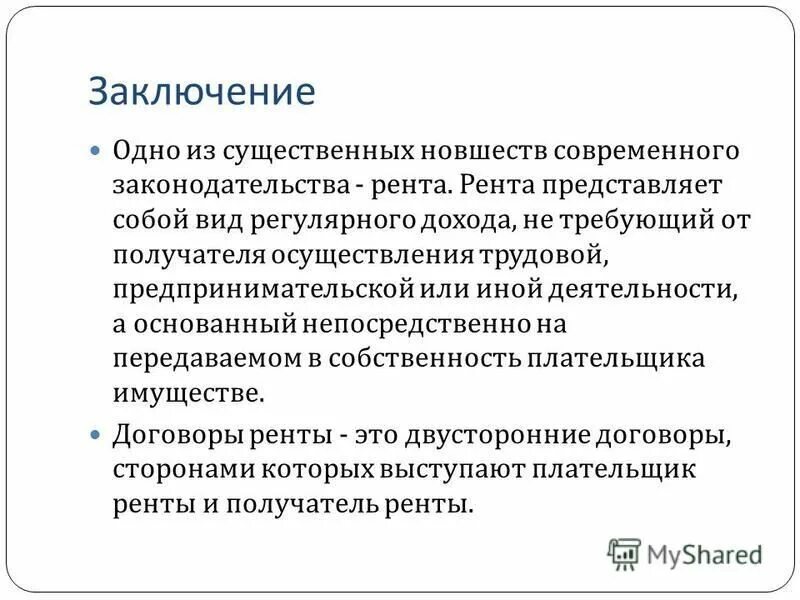 Заключение

Одно из существенных новшеств современного законодательства - рента. Рента представляет собой вид регулярного дохода, не требующий от получателя осуществления трудовой, предпринимательской или иной деятельности, а основанный непосредственно на передаваемом в собственность плательщика имуществе.

Договоры ренты - это двусторонние договоры, сторонами которых выступают плательщик ренты и получатель ренты.

MyShared